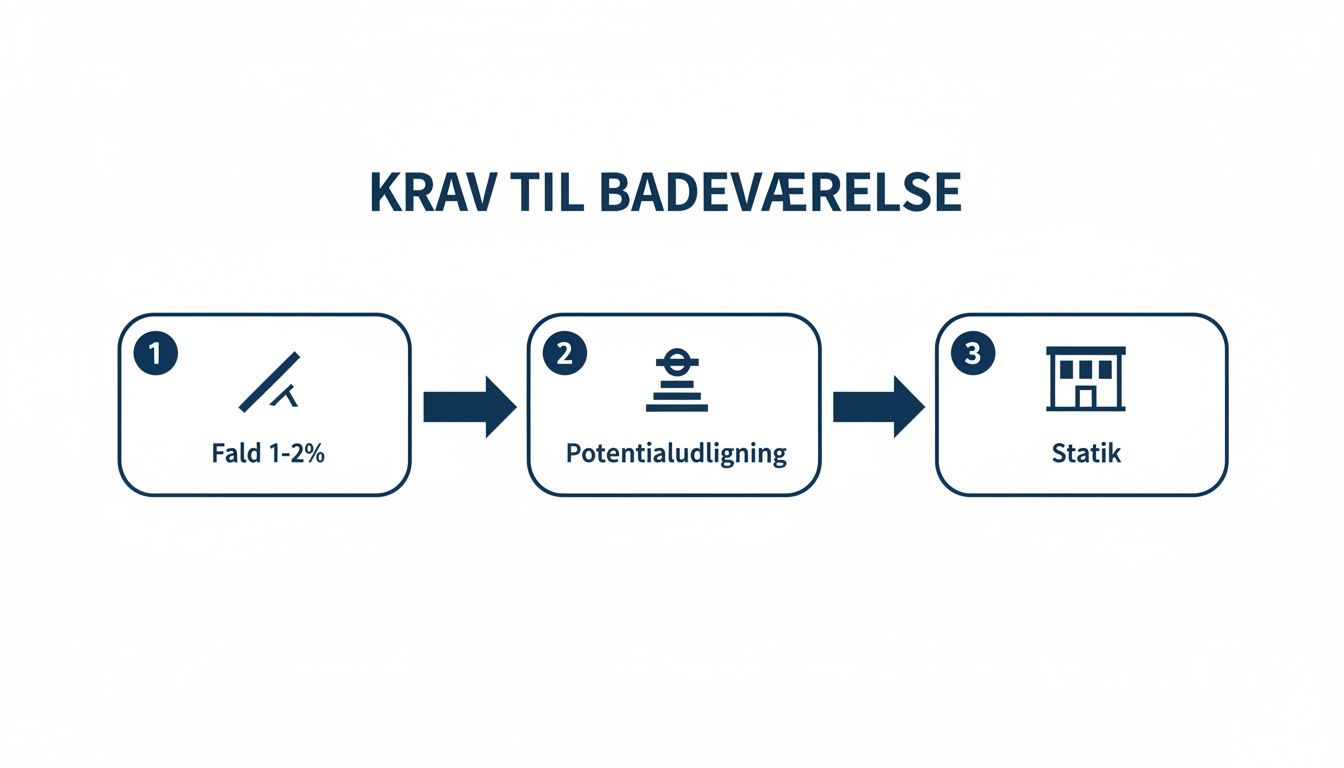 KRAV TIL BADEVÆRELSE

1
Fald 1-2%

2
Potentialudligning

3
Statik